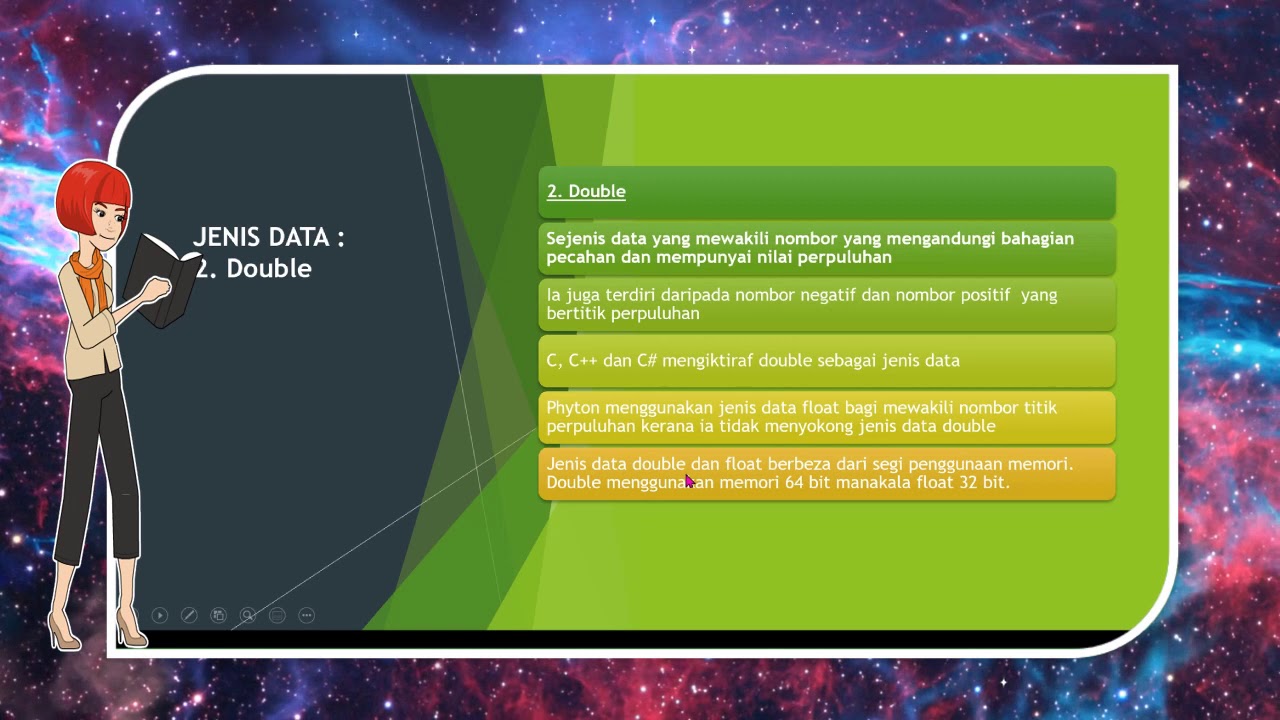 JENIS DATA :
2. Double

2. Double

Sejenis data yang mewakili nombor yang mengandungi bahagian pecahan dan mempunyai nilai perpuluhan

Ia juga terdiri daripada nombor negatif dan nombor positif yang bertitik perpuluhan

C, C++ dan C# mengiktiraf double sebagai jenis data

Phyton menggunakan jenis data float bagi mewakili nombor titik perpuluhan kerana ia tidak menyokong jenis data double

Jenis data double dan float berbeza dari segi penggunaan memori. Double menggunakan memori 64 bit manakala float 32 bit.